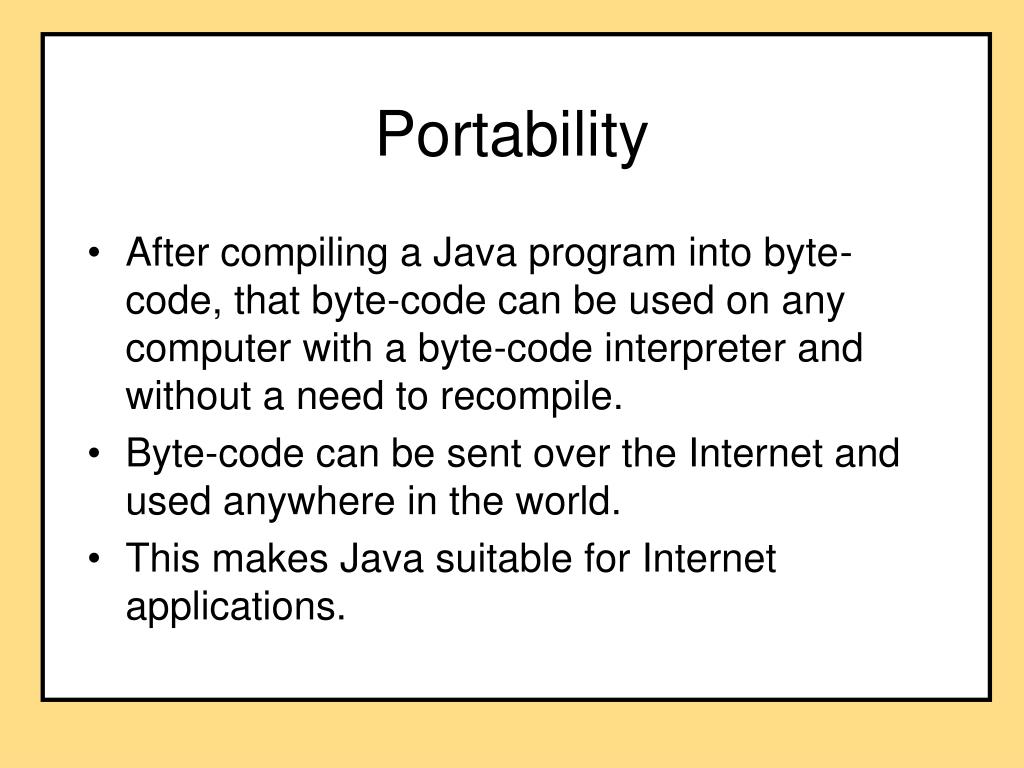 Portability

• After compiling a Java program into byte-code, that byte-code can be used on any computer with a byte-code interpreter and without a need to recompile.

• Byte-code can be sent over the Internet and used anywhere in the world.

• This makes Java suitable for Internet applications.